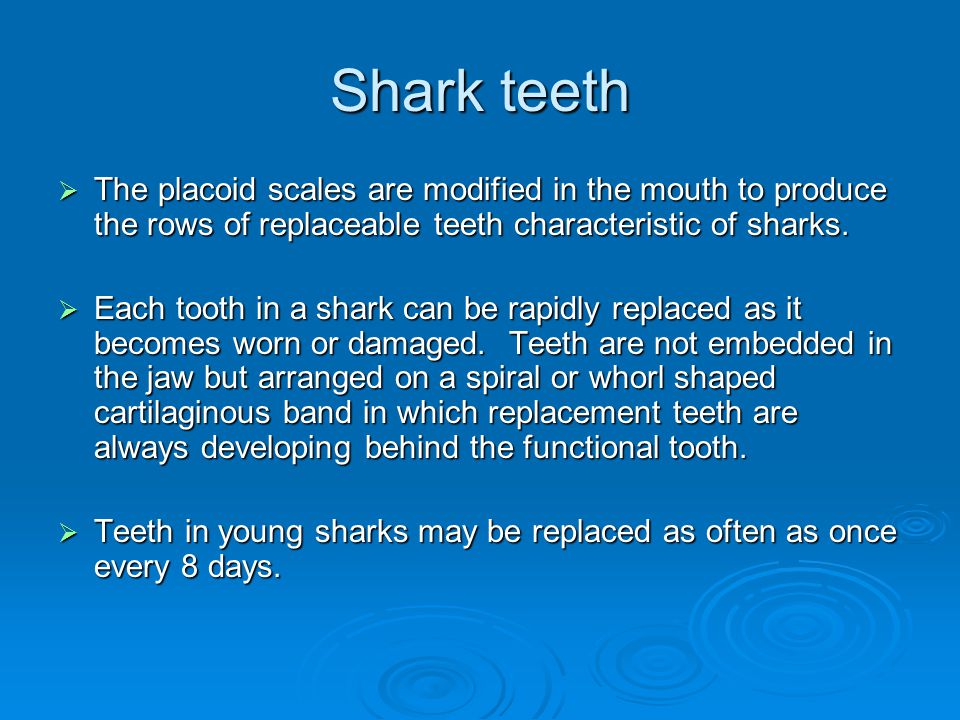 Shark teeth

➢ The placoid scales are modified in the mouth to produce the rows of replaceable teeth characteristic of sharks.

➢ Each tooth in a shark can be rapidly replaced as it becomes worn or damaged. Teeth are not embedded in the jaw but arranged on a spiral or whorl shaped cartilaginous band in which replacement teeth are always developing behind the functional tooth.

➢ Teeth in young sharks may be replaced as often as once every 8 days.